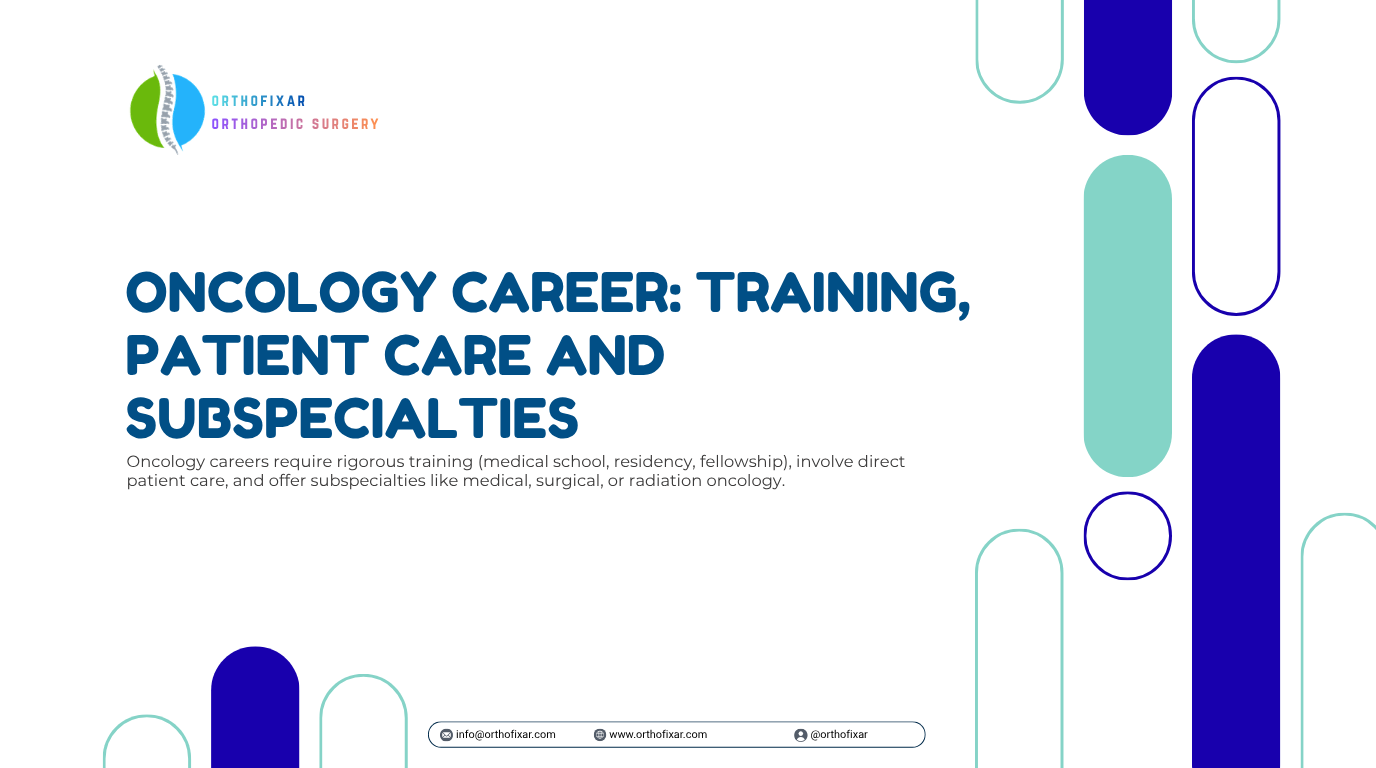 ORTHOFIXAR
ORTHOPEDIC SURGERY

ONCOLOGY CAREER: TRAINING, PATIENT CARE AND SUBSPECIALTIES

Oncology careers require rigorous training (medical school, residency, fellowship), involve direct patient care, and offer subspecialties like medical, surgical, or radiation oncology.

info@orthofixar.com www.orthofixar.com @orthofixar